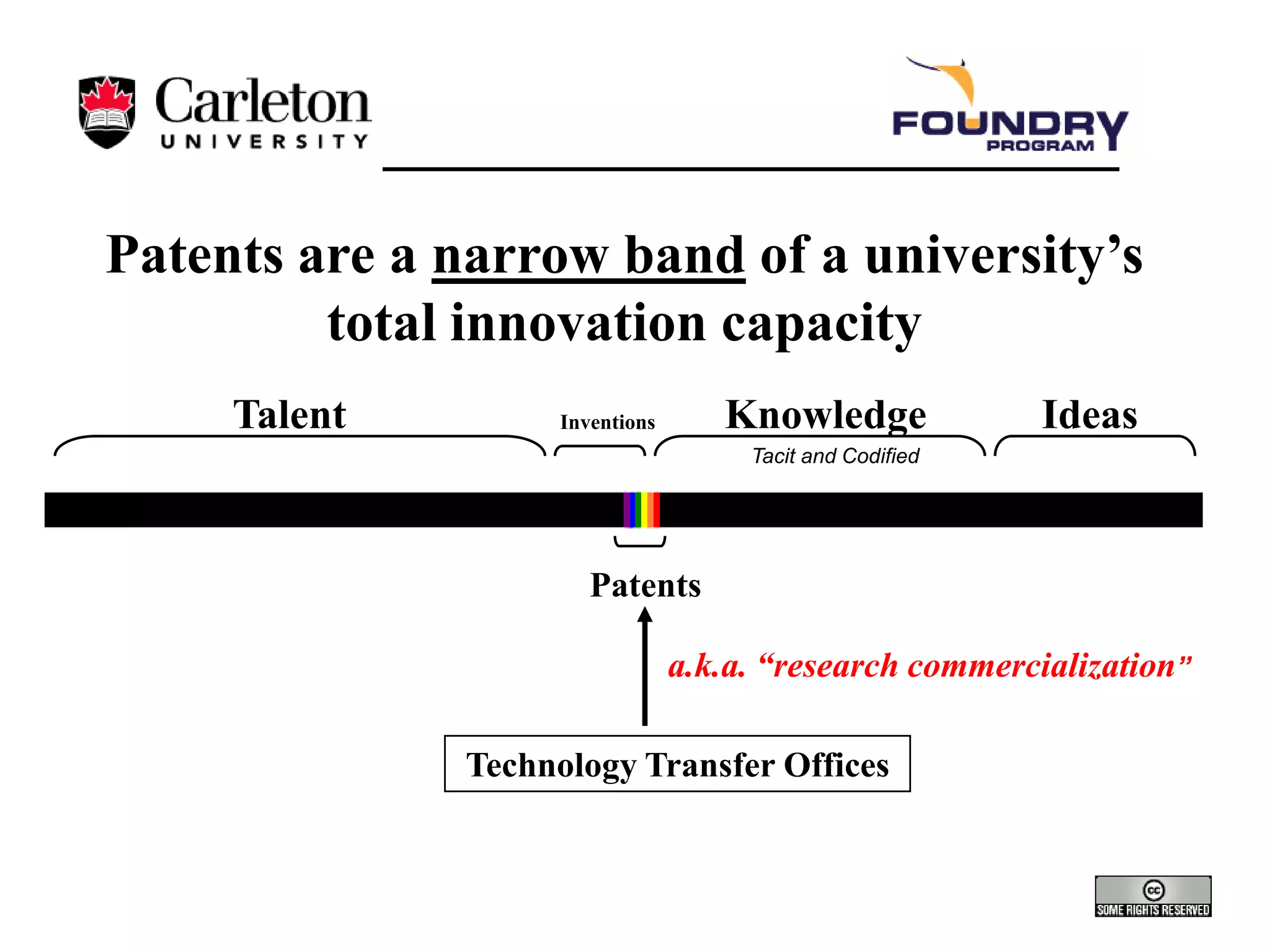 Carleton
UNIVERSITY

FOUNDRY
PROGRAM

Patents are a narrow band of a university's total innovation capacity

Talent

Inventions

Knowledge
Tacit and Codified

Ideas

Patents

a.k.a. "research commercialization"

Technology Transfer Offices

cc
SOME RIGHTS RESERVED